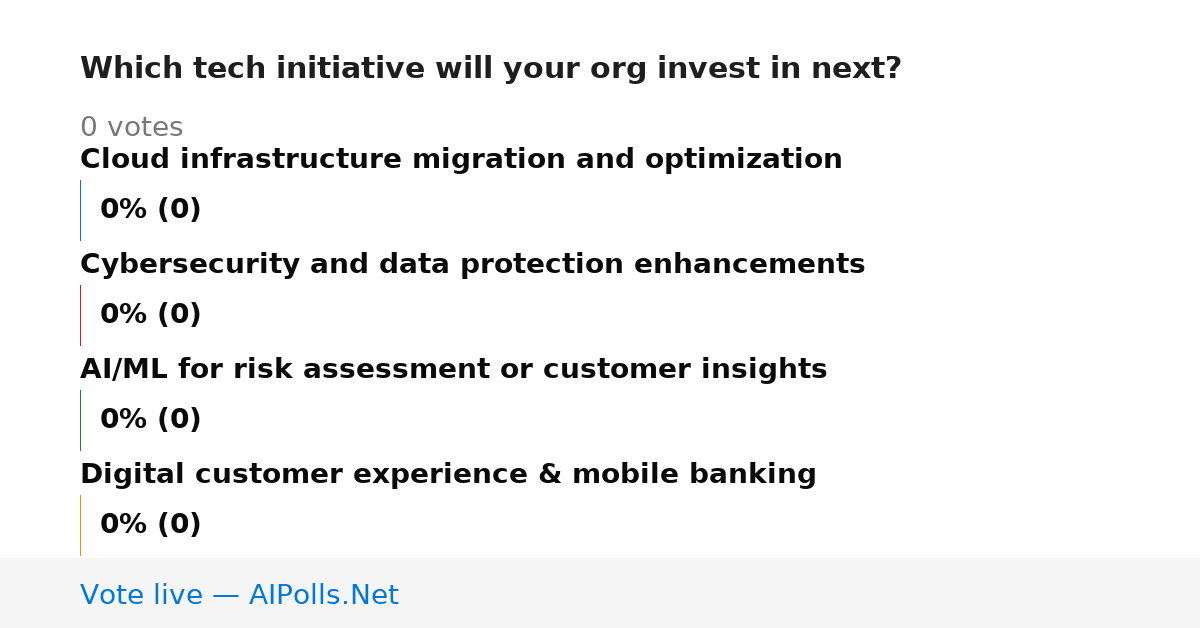 Which tech initiative will your org invest in next?

0 votes

Cloud infrastructure migration and optimization

0% (0)

Cybersecurity and data protection enhancements

0% (0)

AI/ML for risk assessment or customer insights

0% (0)

Digital customer experience & mobile banking

0% (0)

Vote live — AIPolls.Net